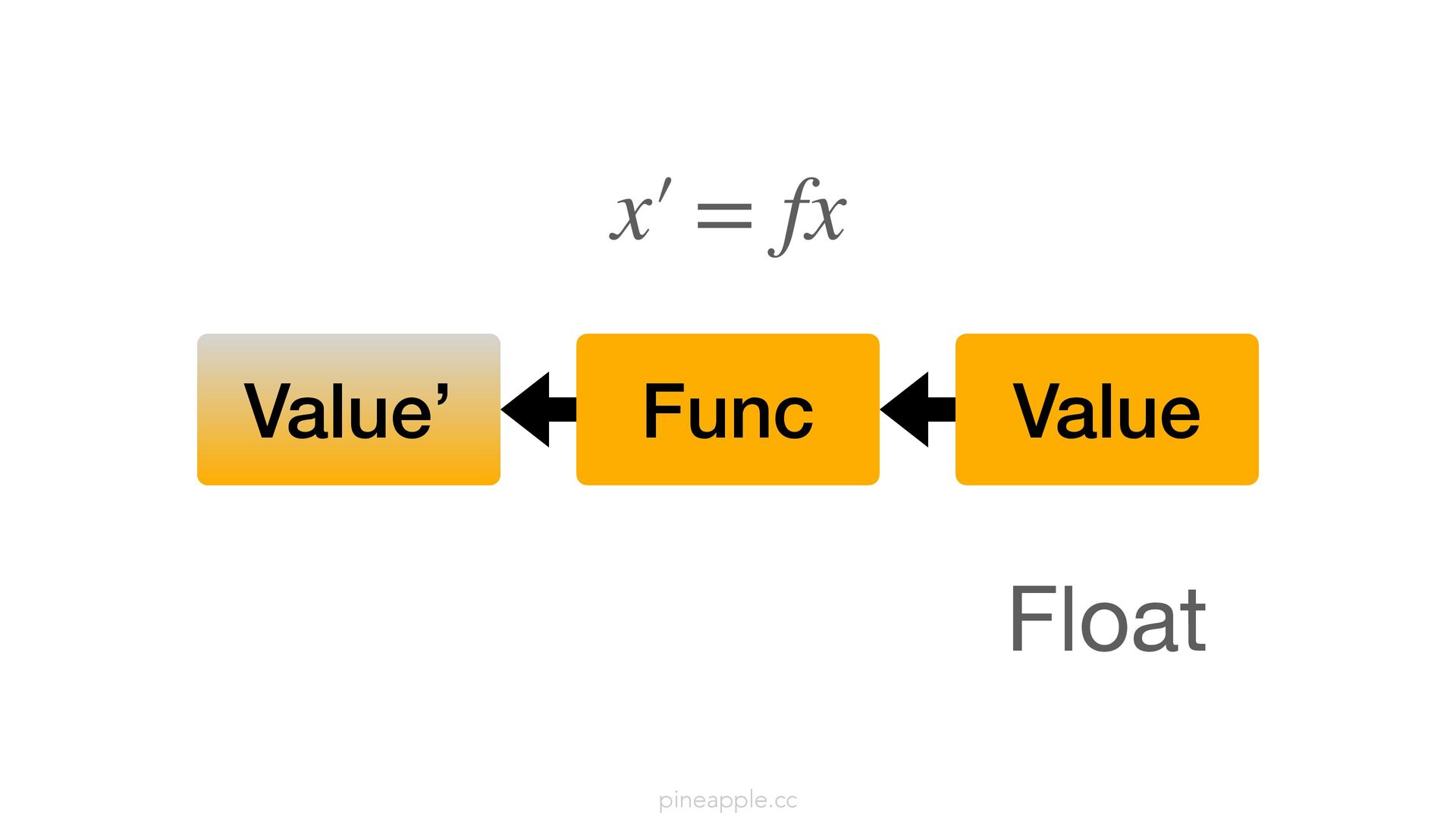 $x' = fx$

Value’

Func

Value

Float

pineapple.cc